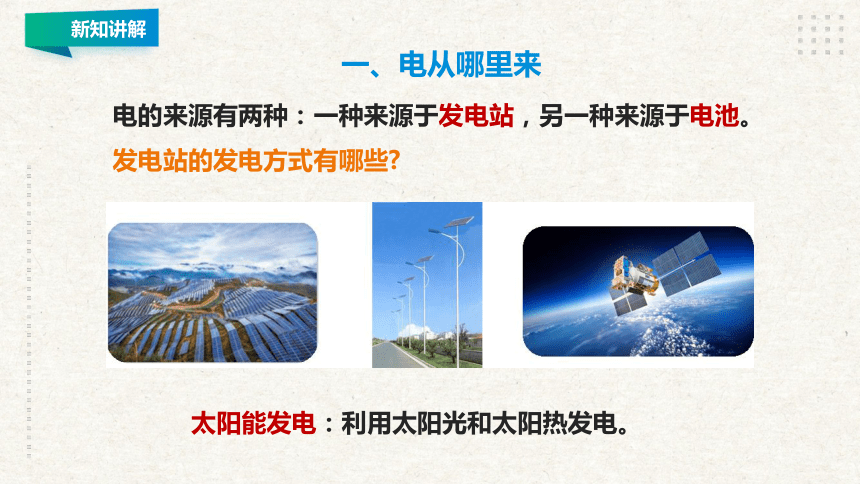 新知讲解

一、电从哪里来

电的来源有两种：一种来源于发电站，另一种来源于电池。

发电站的发电方式有哪些?

太阳能发电：利用太阳光和太阳热发电。